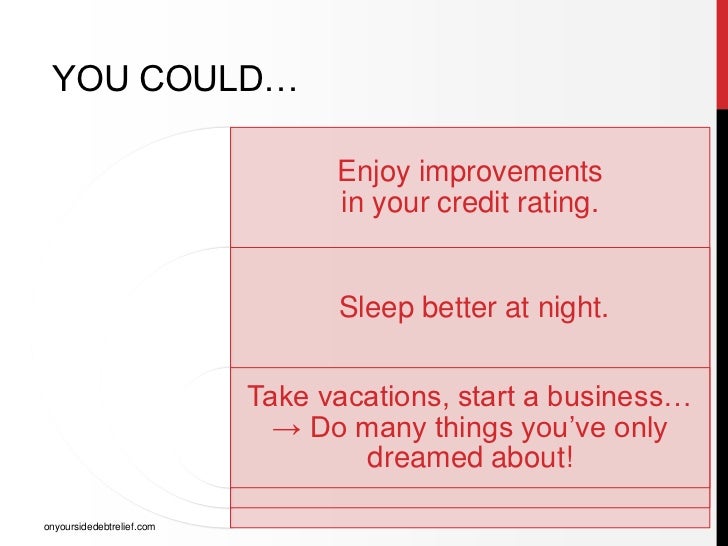 YOU COULD…

Enjoy improvements in your credit rating.

Sleep better at night.

Take vacations, start a business… → Do many things you've only dreamed about!

onyoursidedebtrelief.com